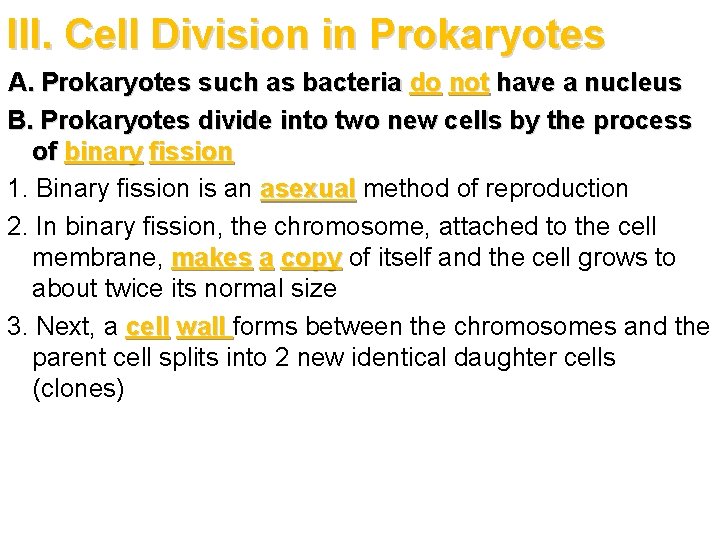 III. Cell Division in Prokaryotes

A. Prokaryotes such as bacteria do not have a nucleus

B. Prokaryotes divide into two new cells by the process of binary fission

1. Binary fission is an asexual method of reproduction

2. In binary fission, the chromosome, attached to the cell membrane, makes a copy of itself and the cell grows to about twice its normal size

3. Next, a cell wall forms between the chromosomes and the parent cell splits into 2 new identical daughter cells (clones)